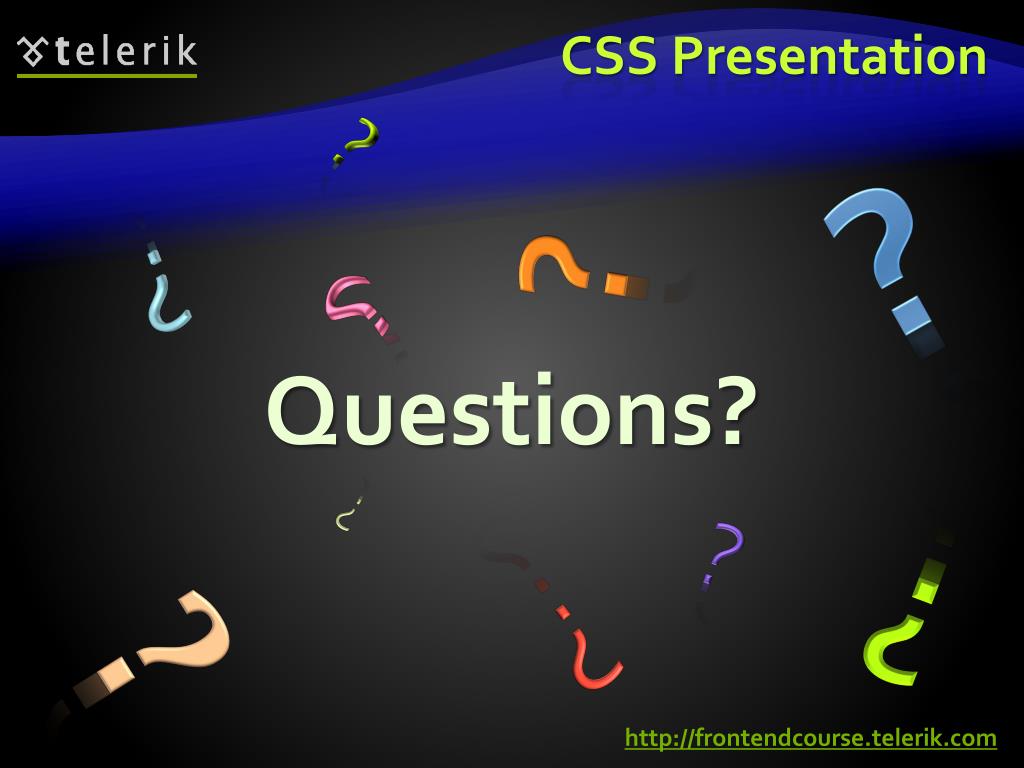 telerik

CSS Presentation

Questions?

http://frontendcourse.telerik.com